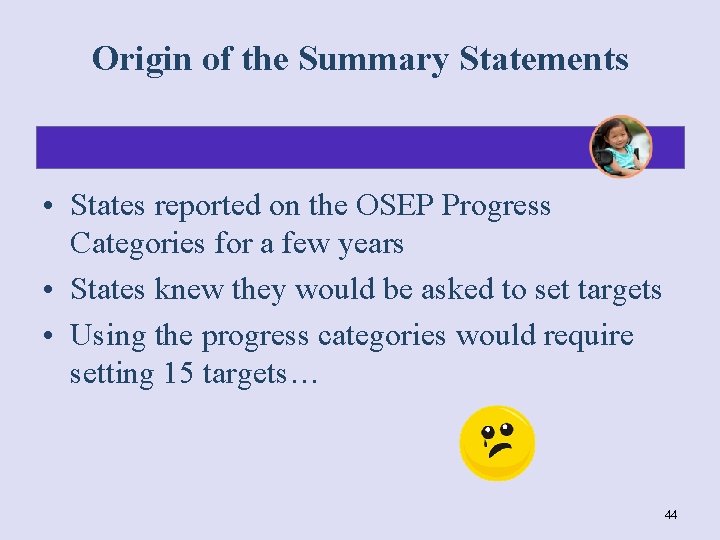 Origin of the Summary Statements

• States reported on the OSEP Progress Categories for a few years
• States knew they would be asked to set targets
• Using the progress categories would require setting 15 targets…

44